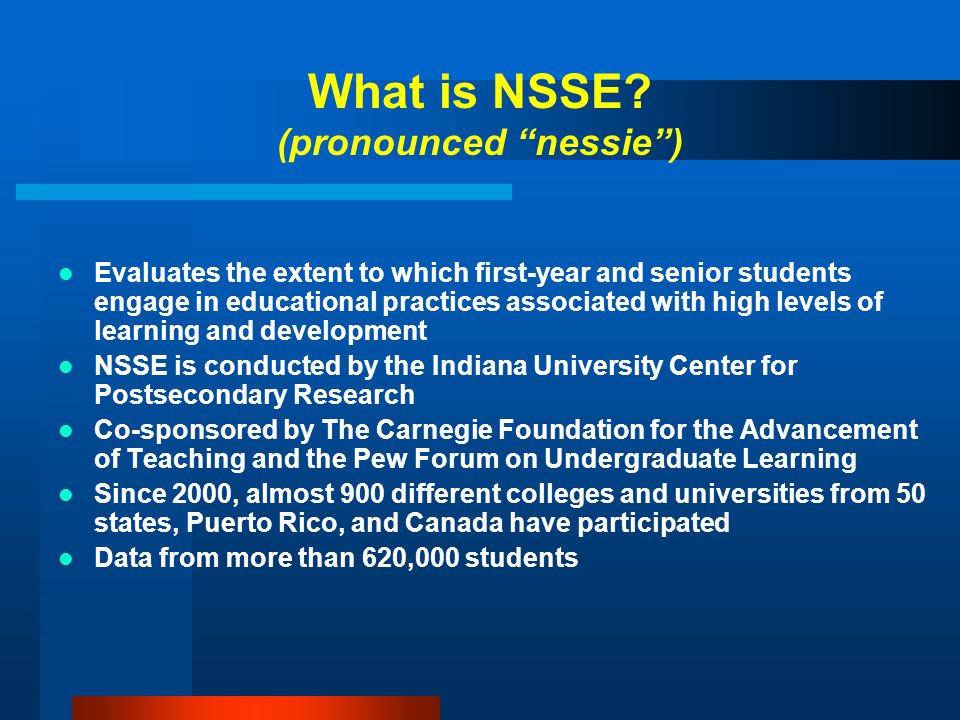 What is NSSE?
(pronounced “nessie”)

- Evaluates the extent to which first-year and senior students engage in educational practices associated with high levels of learning and development
- NSSE is conducted by the Indiana University Center for Postsecondary Research
- Co-sponsored by The Carnegie Foundation for the Advancement of Teaching and the Pew Forum on Undergraduate Learning
- Since 2000, almost 900 different colleges and universities from 50 states, Puerto Rico, and Canada have participated
- Data from more than 620,000 students